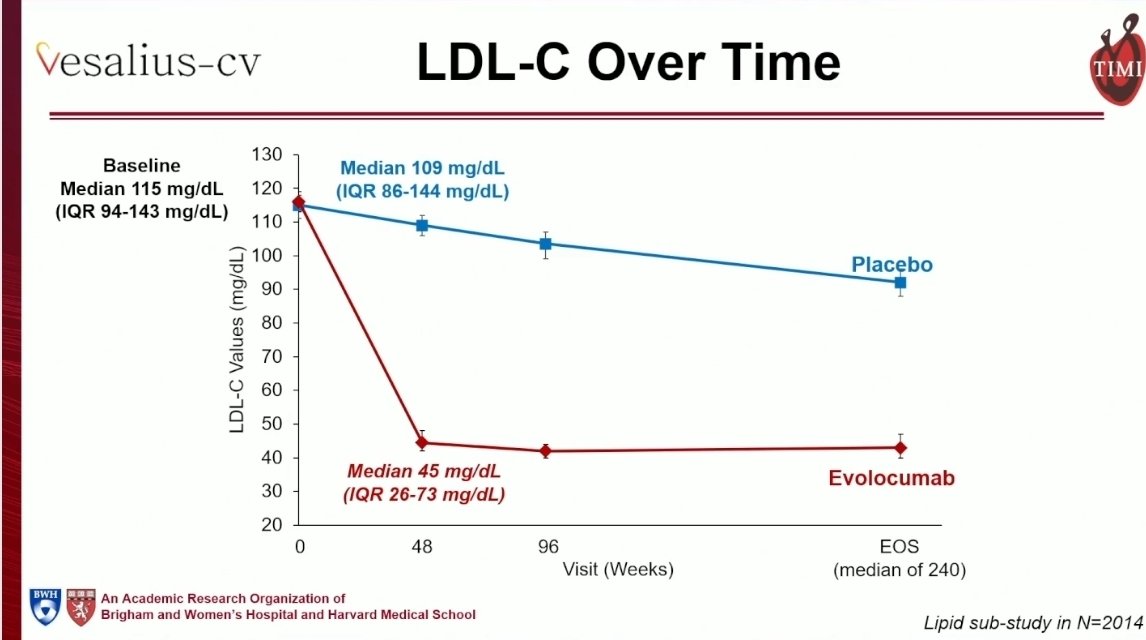 Vesalius-cv

LDL-C Over Time

TIMI

Baseline
Median 115 mg/dL
(IQR 94-143 mg/dL)

Median 109 mg/dL
(IQR 86-144 mg/dL)

Placebo

Median 45 mg/dL
(IQR 26-73 mg/dL)

Evolocumab

LDL-C Values (mg/dL)

130
120
110
100
90
80
70
60
50
40
30
20

0
48
96
EOS
(median of 240)

Visit (Weeks)

BWH

An Academic Research Organization of
Brigham and Women's Hospital and Harvard Medical School

Lipid sub-study in N=2014